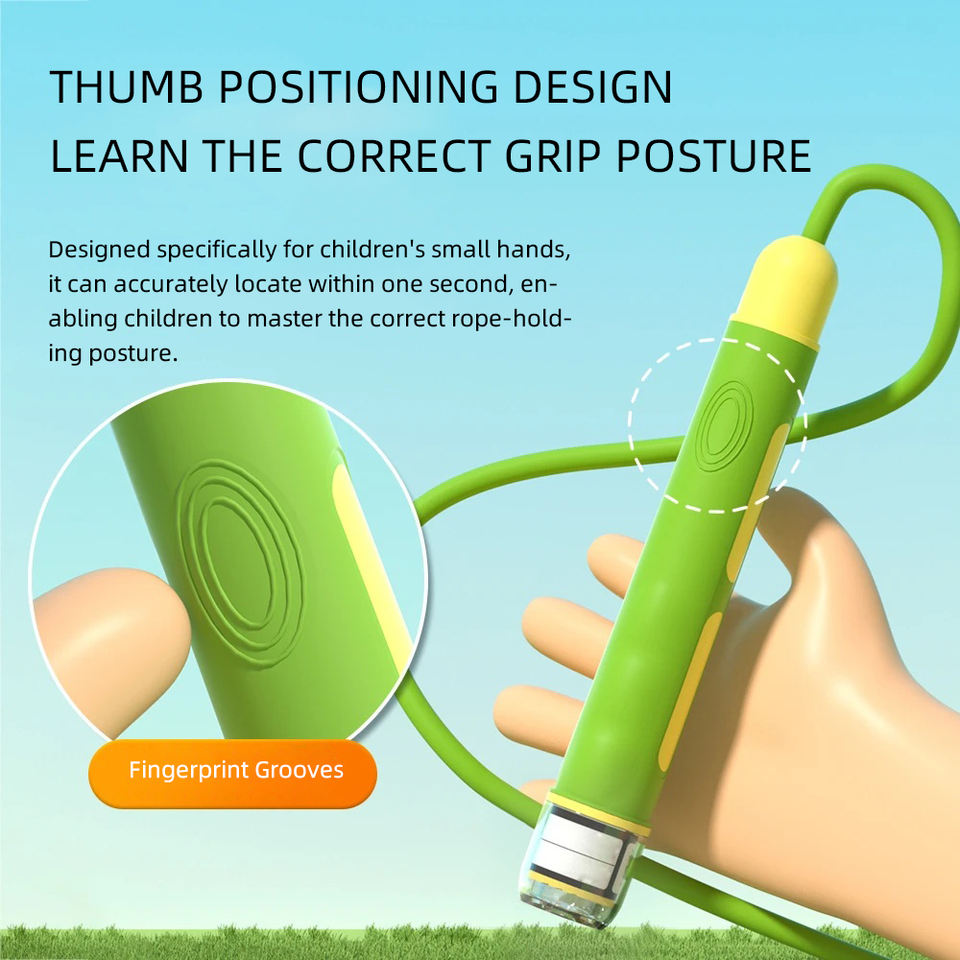 THUMB POSITIONING DESIGN
LEARN THE CORRECT GRIP POSTURE

Designed specifically for children's small hands, it can accurately locate within one second, enabling children to master the correct rope-holding posture.

Fingerprint Grooves